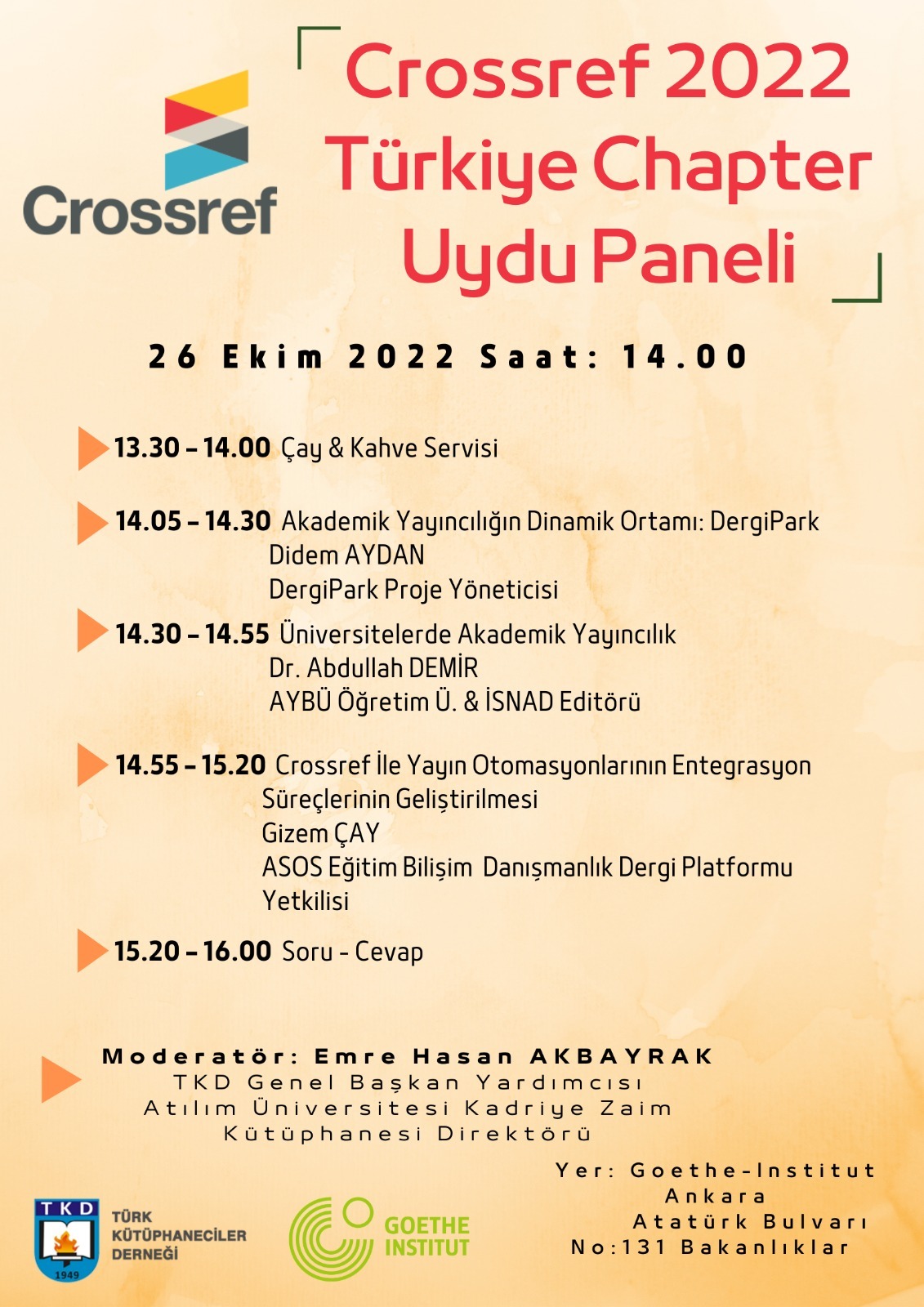 Crossref

Crossref 2022 Türkiye Chapter Uydu Paneli

26 Ekim 2022 Saat: 14.00

13.30 – 14.00 Çay & Kahve Servisi

14.05 – 14.30 Akademik Yayıncılığın Dinamik Ortamı: DergiPark
Didem AYDAN
DergiPark Proje Yöneticisi

14.30 – 14.55 Üniversitelerde Akademik Yayıncılık
Dr. Abdullah DEMİR
AYBÜ Öğretim Ü. & İSNAD Editörü

14.55 – 15.20 Crossref İle Yayın Otomasyonlarının Entegrasyon Süreçlerinin Geliştirilmesi
Gizem ÇAY
ASOS Eğitim Bilişim Danışmanlık Dergi Platformu Yetkilisi

15.20 – 16.00 Soru - Cevap

Moderatör: Emre Hasan AKBAYRAK
TKD Genel Başkan Yardımcısı
Atılım Üniversitesi Kadriye Zaim Kütüphanesi Direktörü

Yer: Goethe-Institut Ankara
Atatürk Bulvarı No:131 Bakanlıklar

TKD
1949
TÜRK KÜTÜPHANECİLER DERNEĞİ

GOETHE INSTITUT